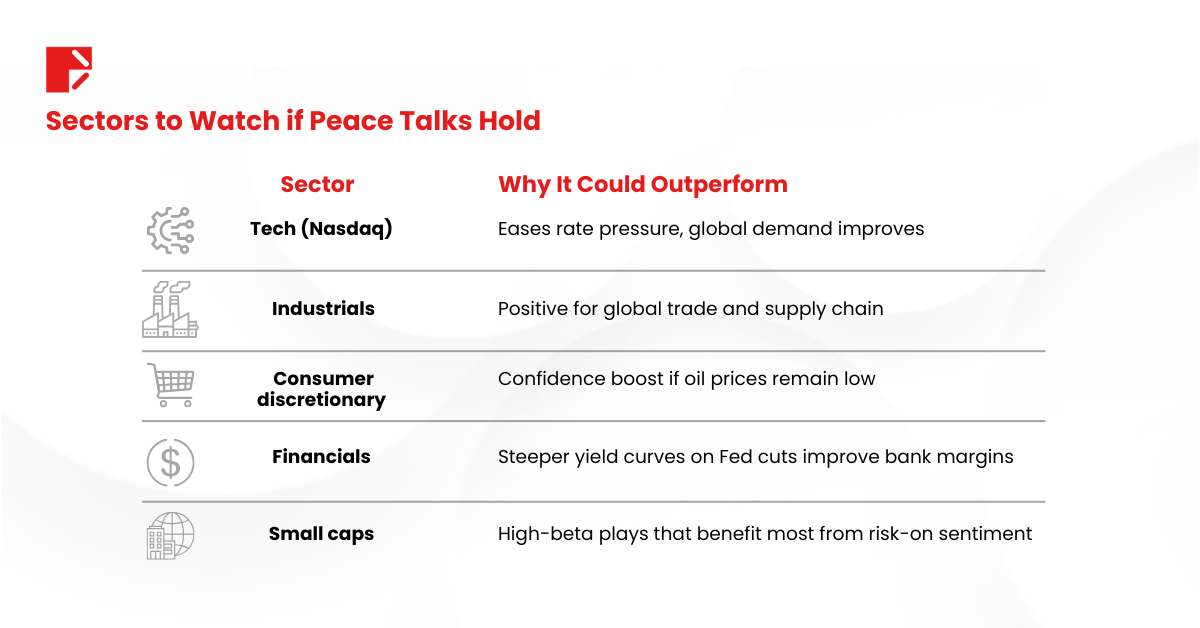 Sectors to Watch if Peace Talks Hold

| Sector | Why It Could Outperform |
|---|---|
| Tech (Nasdaq) | Eases rate pressure, global demand improves |
| Industrials | Positive for global trade and supply chain |
| Consumer discretionary | Confidence boost if oil prices remain low |
| Financials | Steeper yield curves on Fed cuts improve bank margins |
| Small caps | High-beta plays that benefit most from risk-on sentiment |